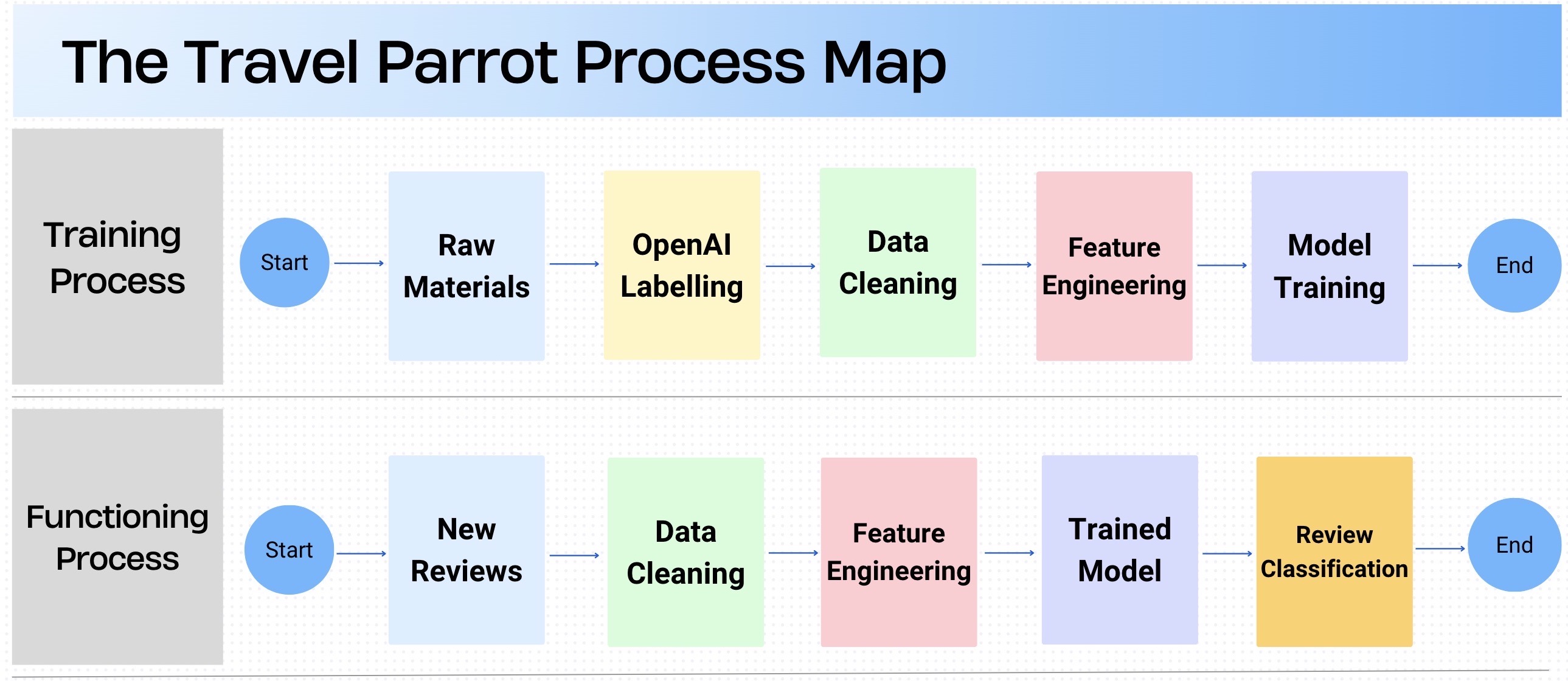 The Travel Parrot Process Map

Training Process

Start

Raw Materials

OpenAI Labelling

Data Cleaning

Feature Engineering

Model Training

End

Functioning Process

Start

New Reviews

Data Cleaning

Feature Engineering

Trained Model

Review Classification

End